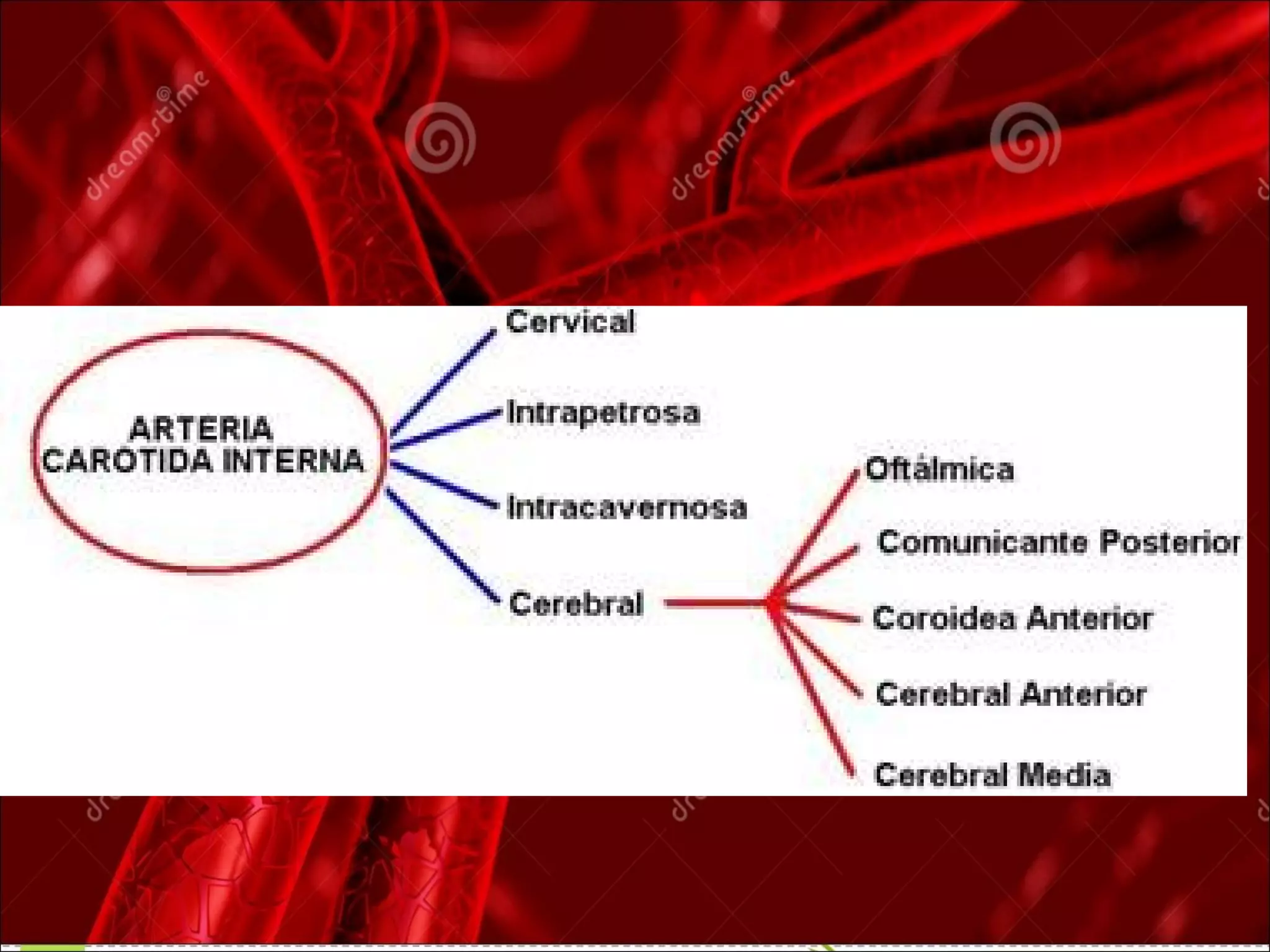 dreamstime
dreamstime

ARTERIA CAROTIDA INTERNA

Cervical
Intrapetrosa
Intracavernosa
Cerebral

Oftálmica
Comunicante Posterior
Coroidea Anterior
Cerebral Anterior
Cerebral Media